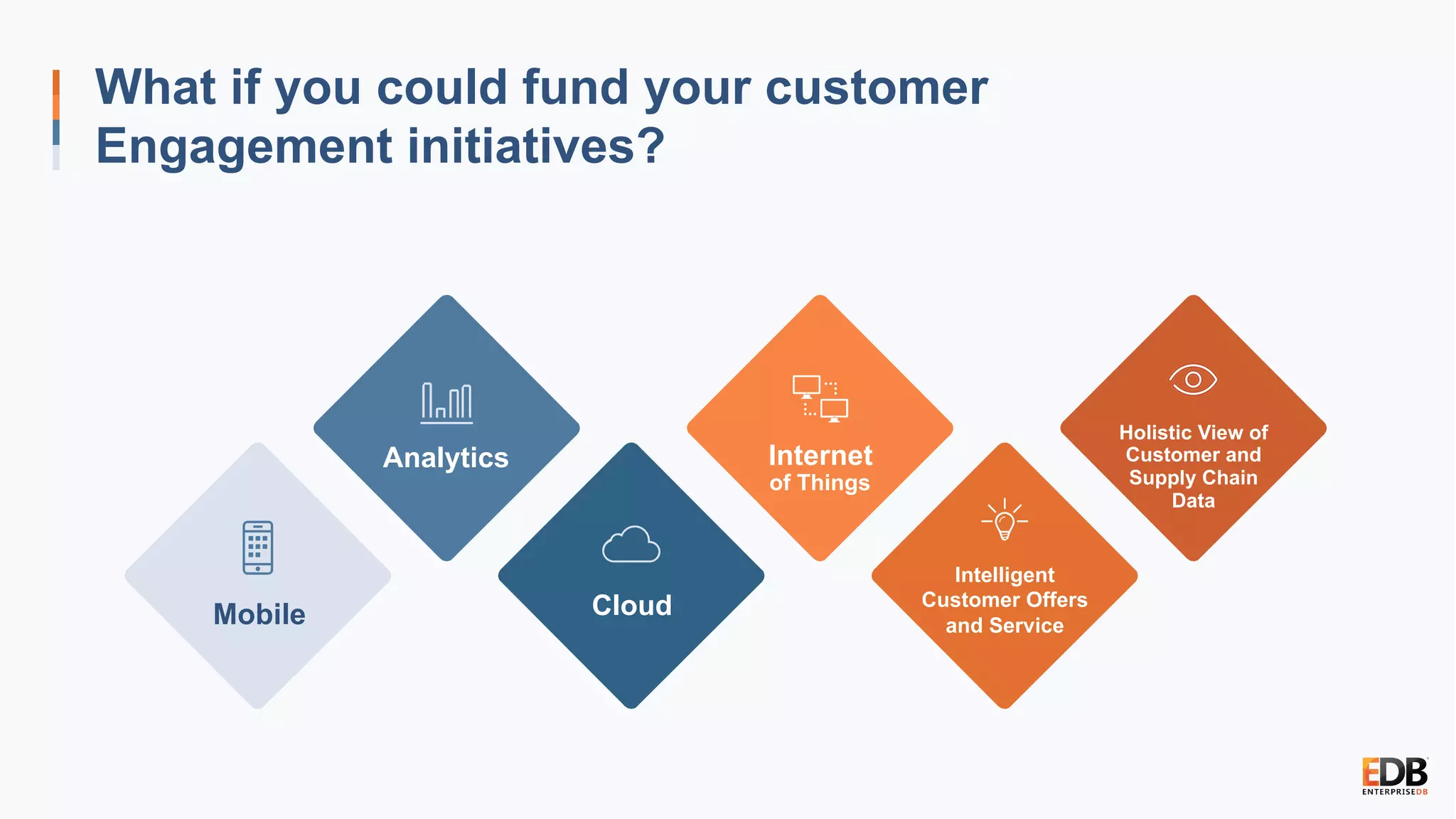 What if you could fund your customer Engagement initiatives?

Mobile

Analytics

Cloud

Internet of Things

Intelligent Customer Offers and Service

Holistic View of Customer and Supply Chain Data

EDB
ENTERPRISEDB